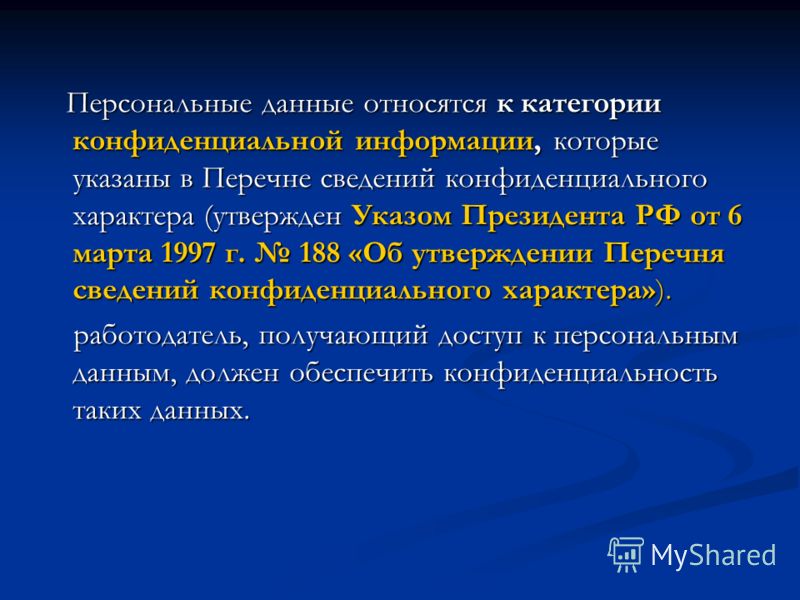 Персональные данные относятся к категории конфиденциальной информации, которые указаны в Перечне сведений конфиденциального характера (утвержден Указом Президента РФ от 6 марта 1997 г. № 188 «Об утверждении Перечня сведений конфиденциального характера»).

работодатель, получающий доступ к персональным данным, должен обеспечить конфиденциальность таких данных.

MyShared